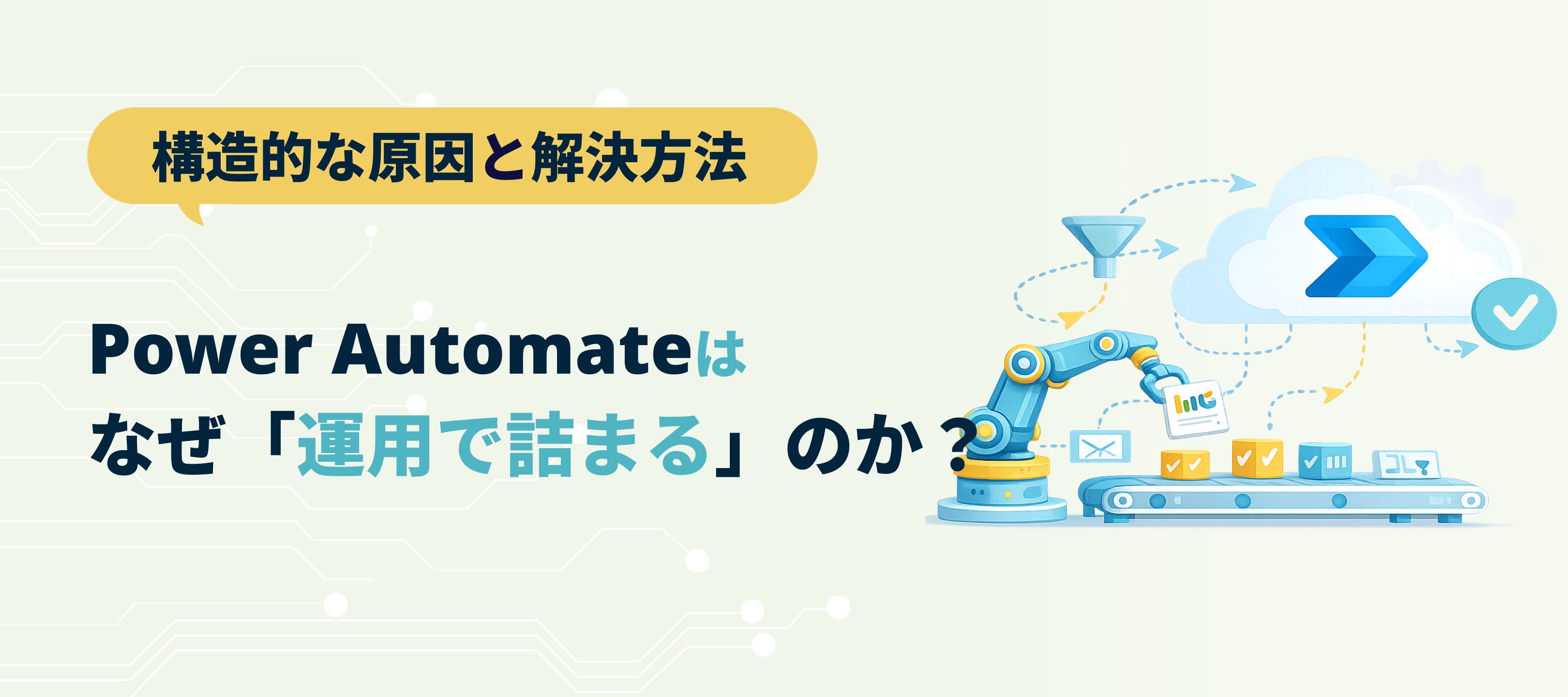 構造的な原因と解決方法

Power Automateは
なぜ「運用で詰まる」のか？